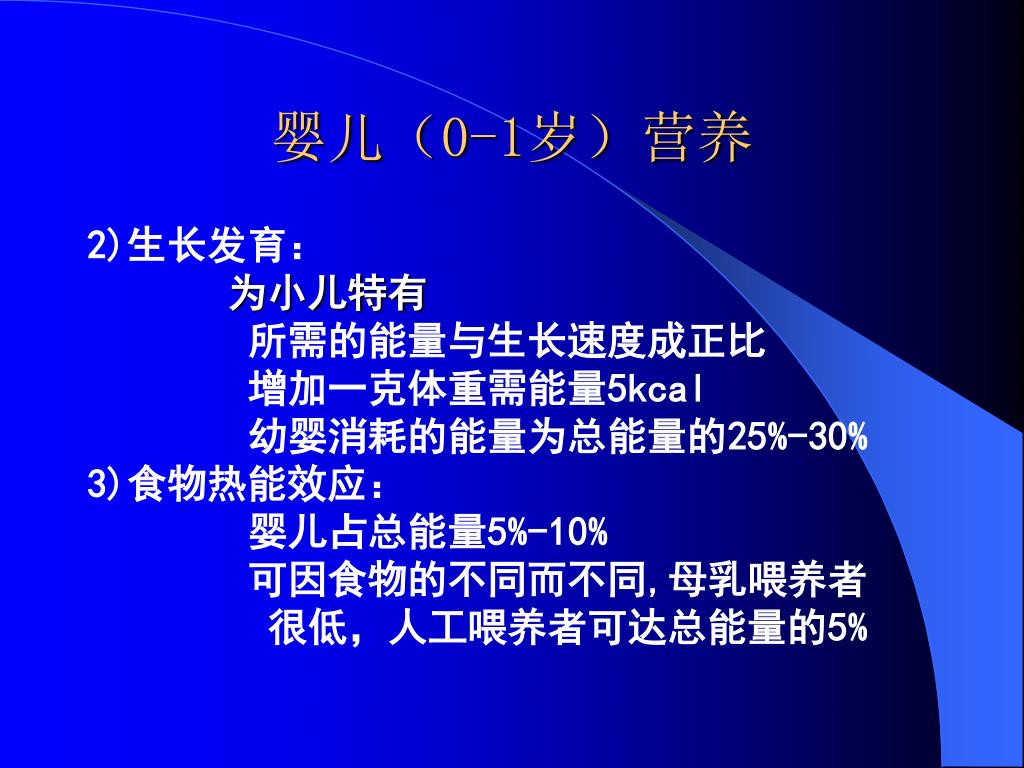 婴儿（0-1岁）营养

2)生长发育：
为小儿特有
所需的能量与生长速度成正比
增加一克体重需能量5kcal
幼婴消耗的能量为总能量的25%-30%
3)食物热能效应：
婴儿占总能量5%-10%
可因食物的不同而不同,母乳喂养者很低，人工喂养者可达总能量的5%